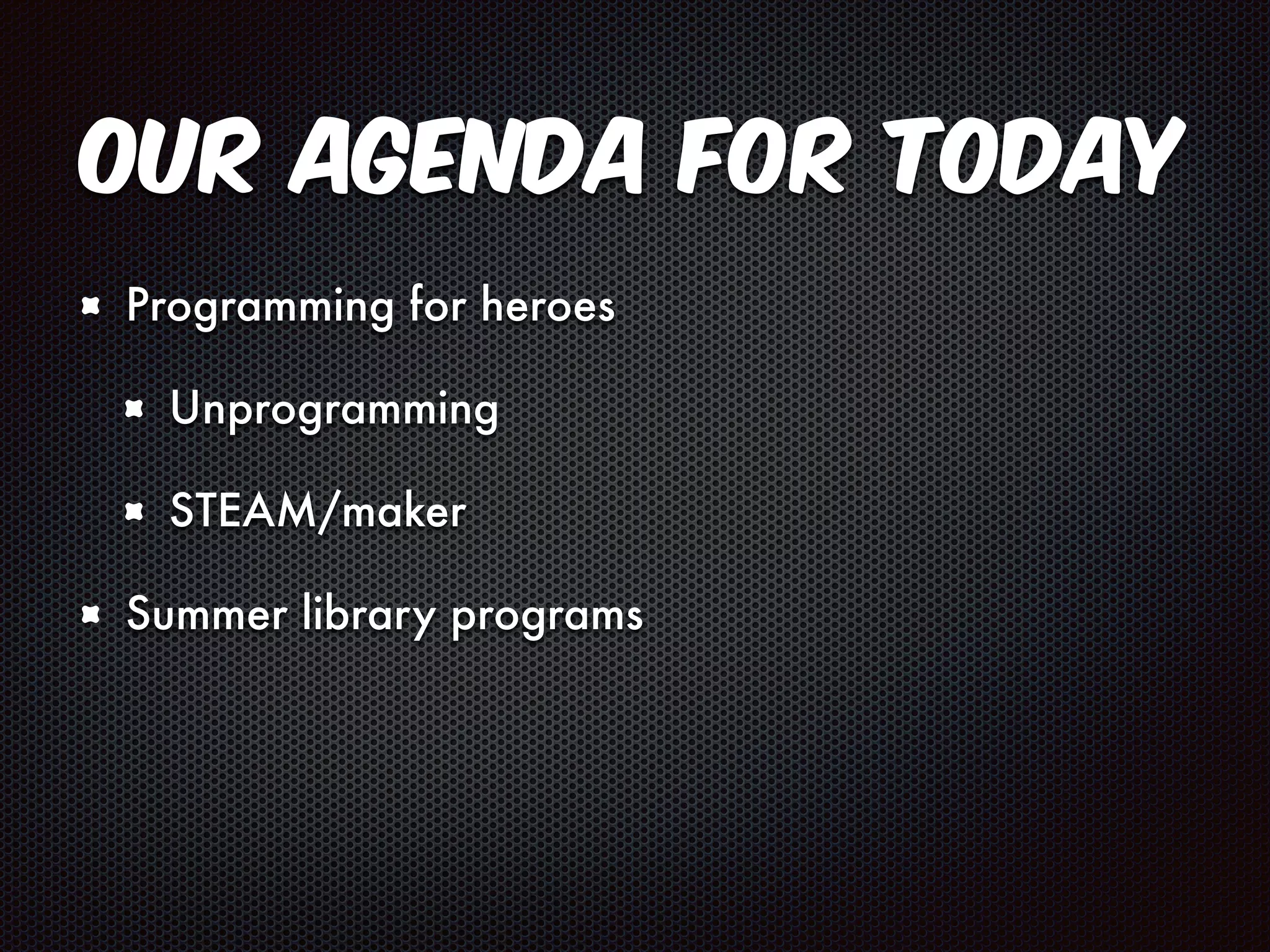 OUR AGENDA FOR TODAY

- Programming for heroes
  - Unprogramming
  - STEAM/maker
- Summer library programs